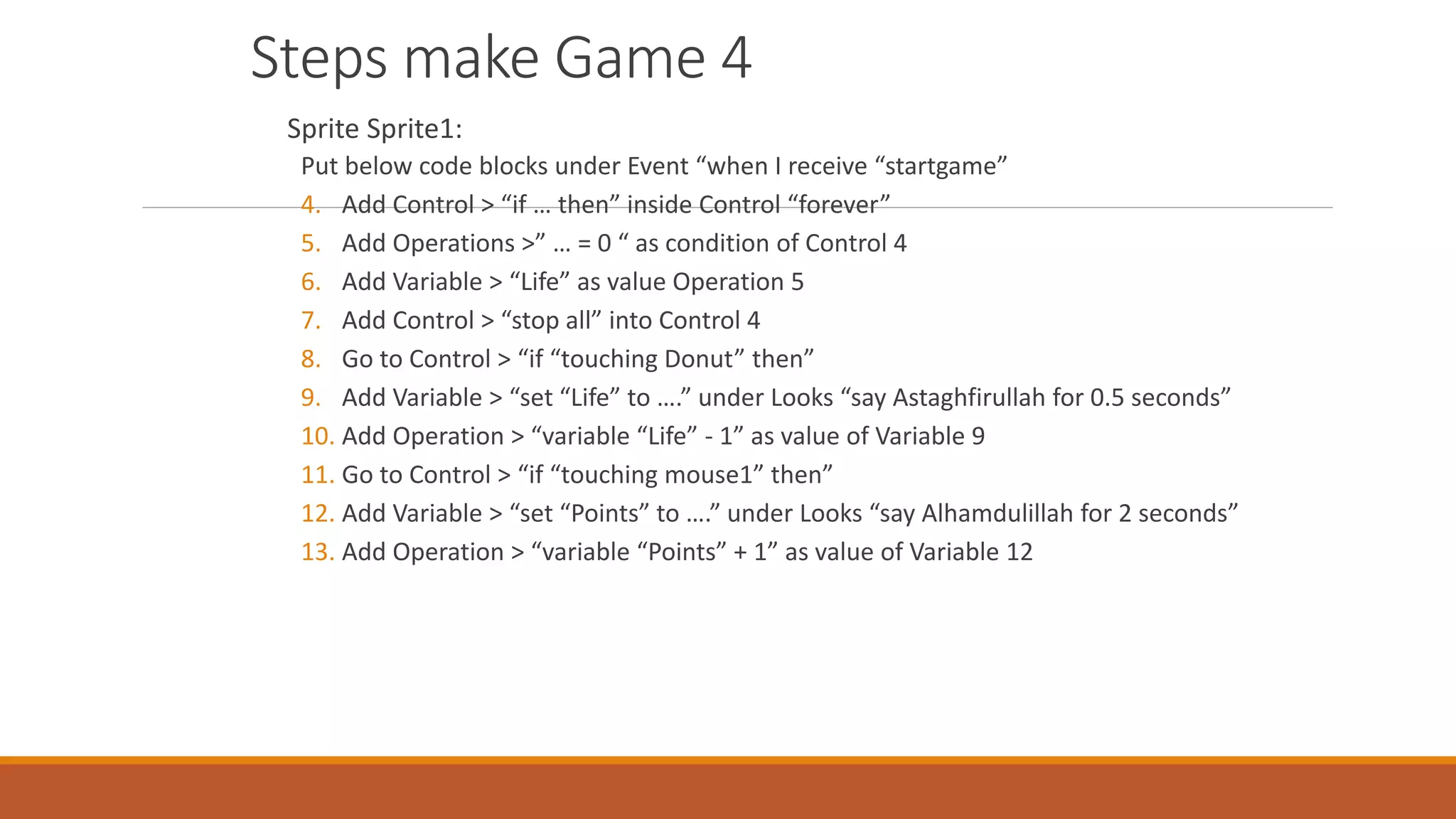 Steps make Game 4

Sprite Sprite1:

Put below code blocks under Event “when I receive “startgame”

4. Add Control > “if … then” inside Control “forever”
5. Add Operations >” … = 0 “ as condition of Control 4
6. Add Variable > “Life” as value Operation 5
7. Add Control > “stop all” into Control 4
8. Go to Control > “if “touching Donut” then”
9. Add Variable > “set “Life” to ….” under Looks “say Astaghfirullah for 0.5 seconds”
10. Add Operation > “variable “Life” - 1” as value of Variable 9
11. Go to Control > “if “touching mouse1” then”
12. Add Variable > “set “Points” to ….” under Looks “say Alhamdulillah for 2 seconds”
13. Add Operation > “variable “Points” + 1” as value of Variable 12